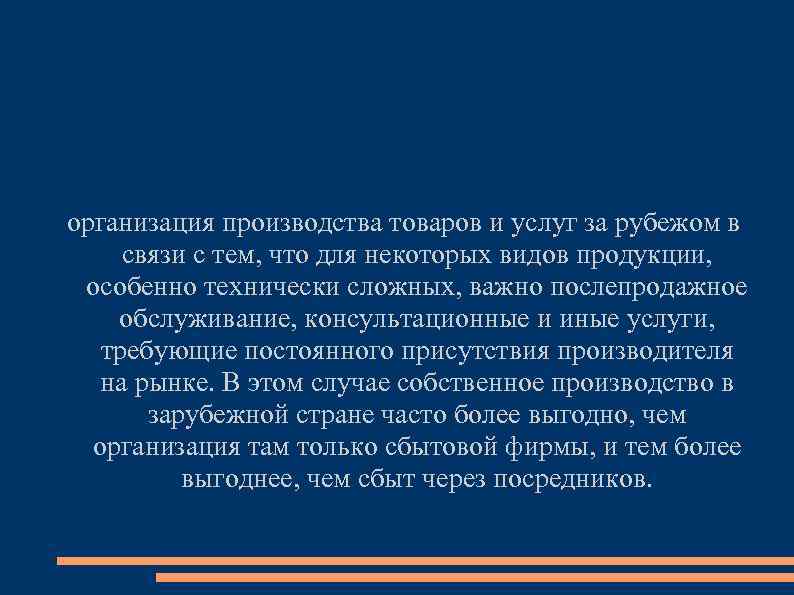 организация производства товаров и услуг за рубежом в связи с тем, что для некоторых видов продукции, особенно технически сложных, важно послепродажное обслуживание, консультационные и иные услуги, требующие постоянного присутствия производителя на рынке. В этом случае собственное производство в зарубежной стране часто более выгодно, чем организация там только сбытовой фирмы, и тем более выгоднее, чем сбыт через посредников.